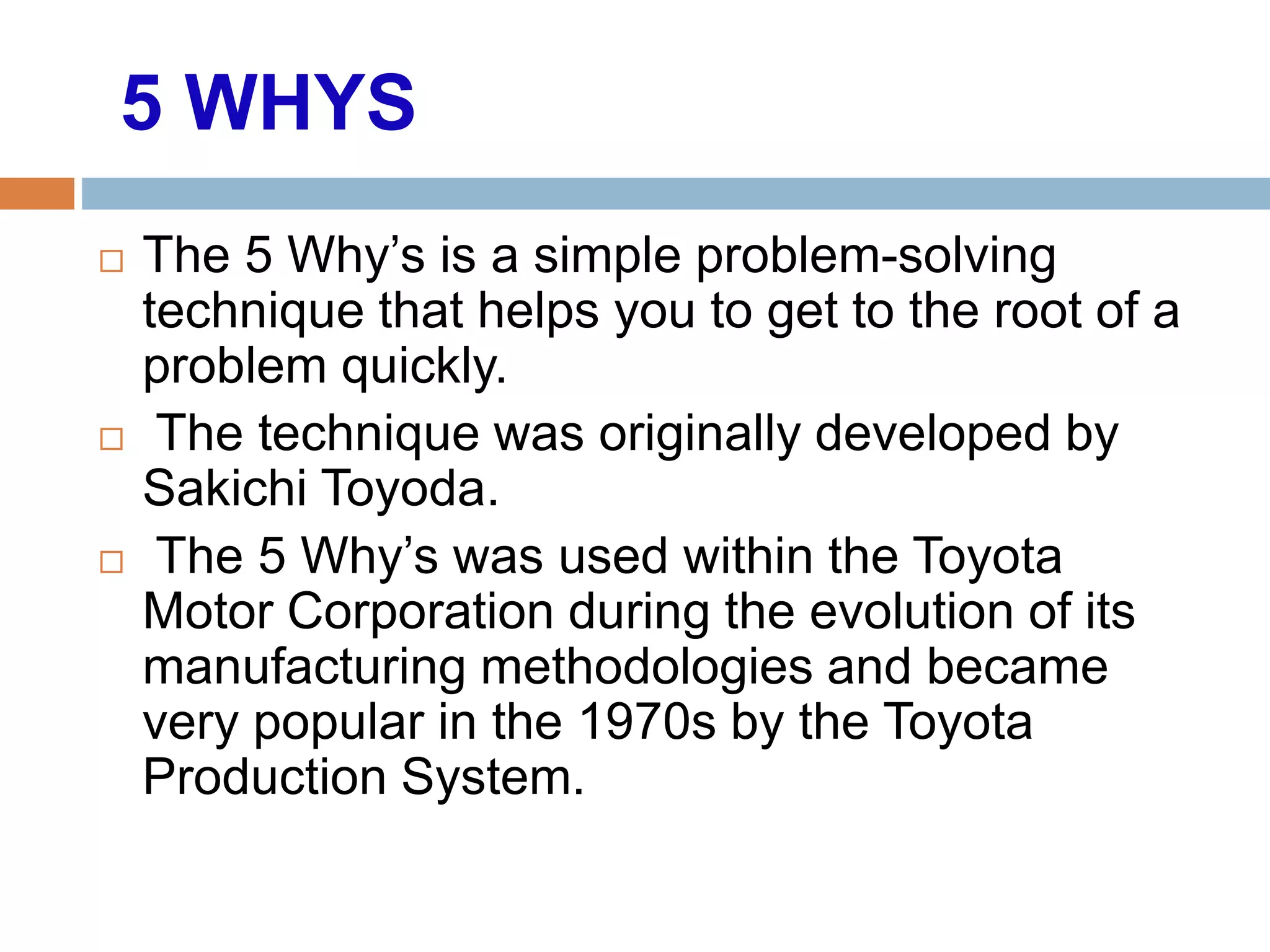 5 WHYS

□ The 5 Why’s is a simple problem-solving technique that helps you to get to the root of a problem quickly.

□ The technique was originally developed by Sakichi Toyoda.

□ The 5 Why’s was used within the Toyota Motor Corporation during the evolution of its manufacturing methodologies and became very popular in the 1970s by the Toyota Production System.